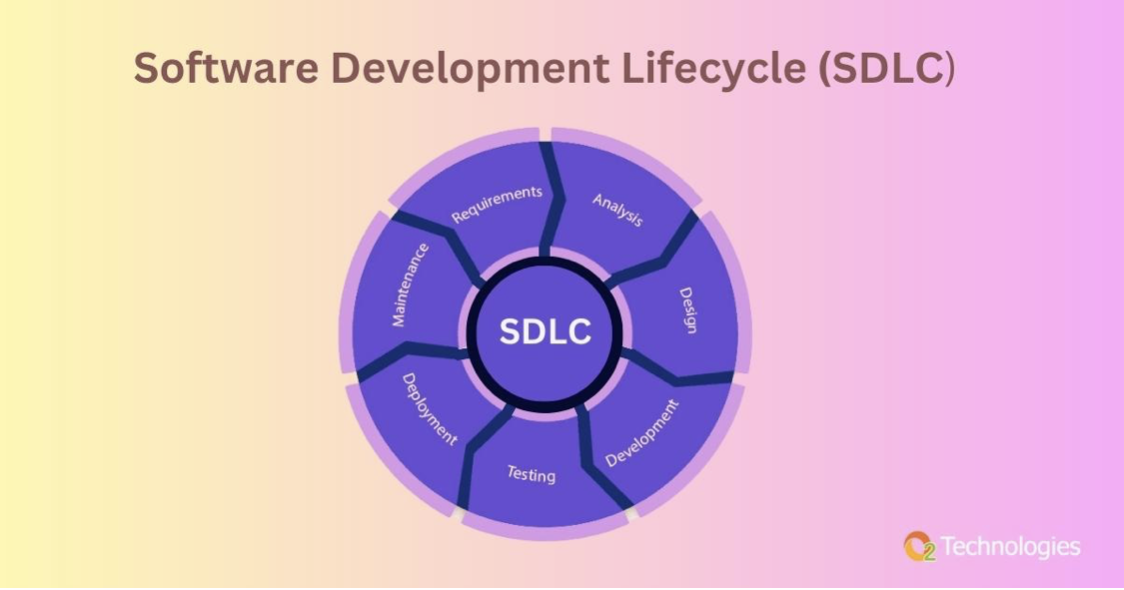 Software Development Lifecycle (SDLC)

SDLC

Requirements

Analysis

Design

Development

Testing

Deployment

Maintenance

O2 Technologies